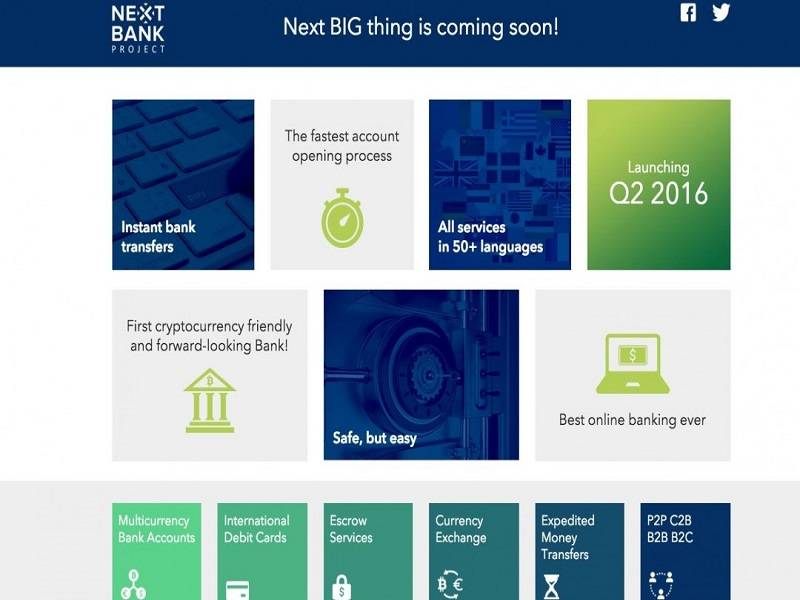 NEXT BANK PROJECT

Next BIG thing is coming soon!

Instant bank transfers

The fastest account opening process

All services in 50+ languages

Launching Q2 2016

First cryptocurrency friendly and forward-looking Bank!

Safe, but easy

$

Best online banking ever

Multicurrency Bank Accounts

International Debit Cards

Escrow Services

Currency Exchange

Expedited Money Transfers

P2P C2B B2B B2C